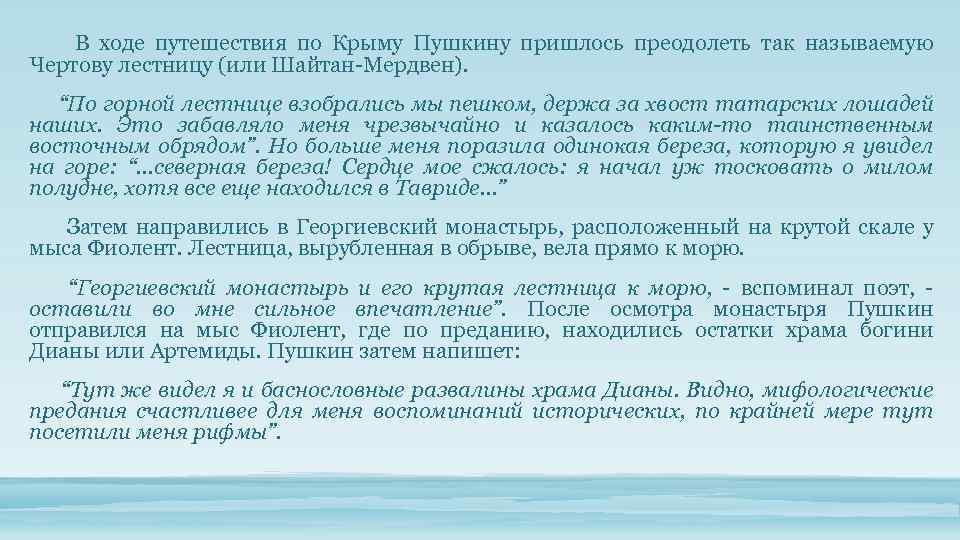 В ходе путешествия по Крыму Пушкину пришлось преодолеть так называемую Чертову лестницу (или Шайтан-Мердвен).

“По горной лестнице взобрались мы пешком, держа за хвост татарских лошадей наших. Это забавляло меня чрезвычайно и казалось каким-то таинственным восточным обрядом”. Но больше меня поразила одинокая береза, которую я увидел на горе: “…северная береза! Сердце мое сжалось: я начал уж тосковать о милом полудне, хотя все еще находился в Тавриде…”

Затем направились в Георгиевский монастырь, расположенный на крутой скале у мыса Фиолент. Лестница, вырубленная в обрыве, вела прямо к морю.

“Георгиевский монастырь и его крутая лестница к морю, - вспоминал поэт, - оставили во мне сильное впечатление”. После осмотра монастыря Пушкин отправился на мыс Фиолент, где по преданию, находились остатки храма богини Дианы или Артемиды. Пушкин затем напишет:

“Тут же видел я и баснословные развалины храма Дианы. Видно, мифологические предания счастливее для меня воспоминаний исторических, по крайней мере тут посетили меня рифмы”.